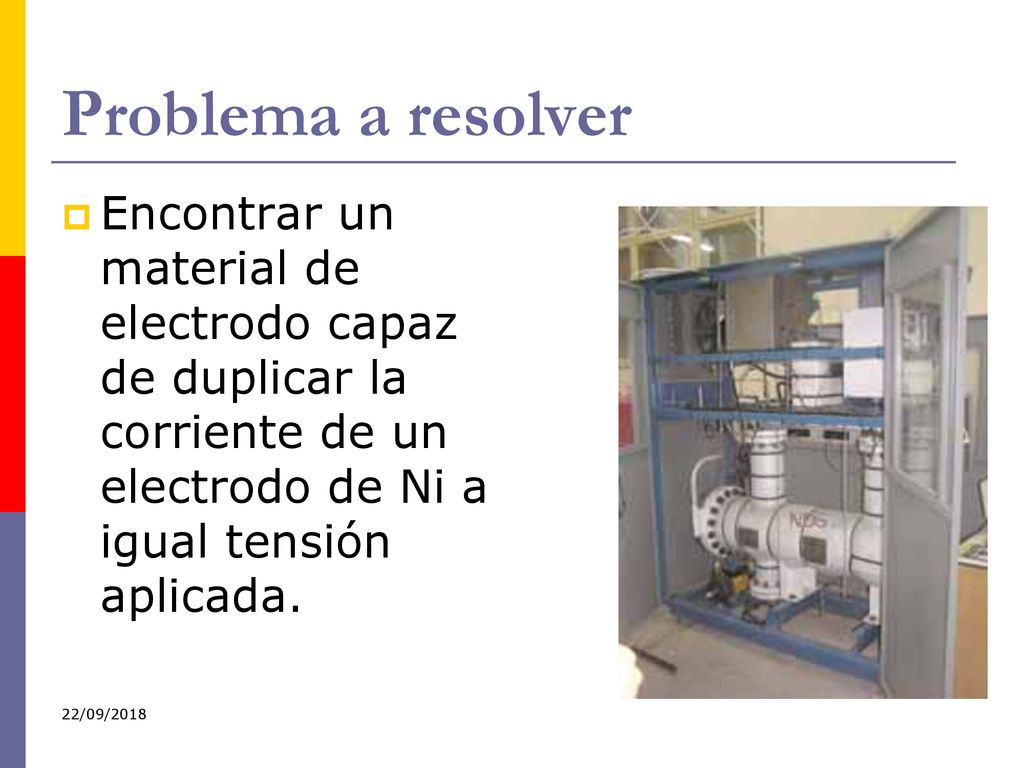 Problema a resolver

Encontrar un material de electrodo capaz de duplicar la corriente de un electrodo de Ni a igual tensión aplicada.

22/09/2018